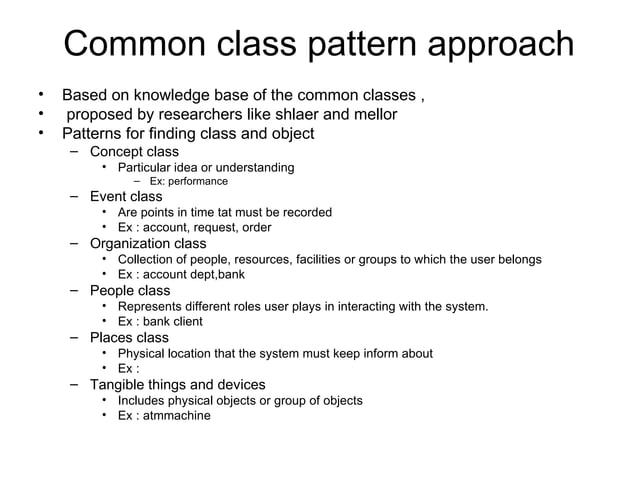 Common class pattern approach

• Based on knowledge base of the common classes ,
• proposed by researchers like shlaer and mellor
• Patterns for finding class and object
– Concept class
• Particular idea or understanding
– Ex: performance
– Event class
• Are points in time tat must be recorded
• Ex : account, request, order
– Organization class
• Collection of people, resources, facilities or groups to which the user belongs
• Ex : account dept,bank
– People class
• Represents different roles user plays in interacting with the system.
• Ex : bank client
– Places class
• Physical location that the system must keep inform about
• Ex :
– Tangible things and devices
• Includes physical objects or group of objects
• Ex : atmmachine